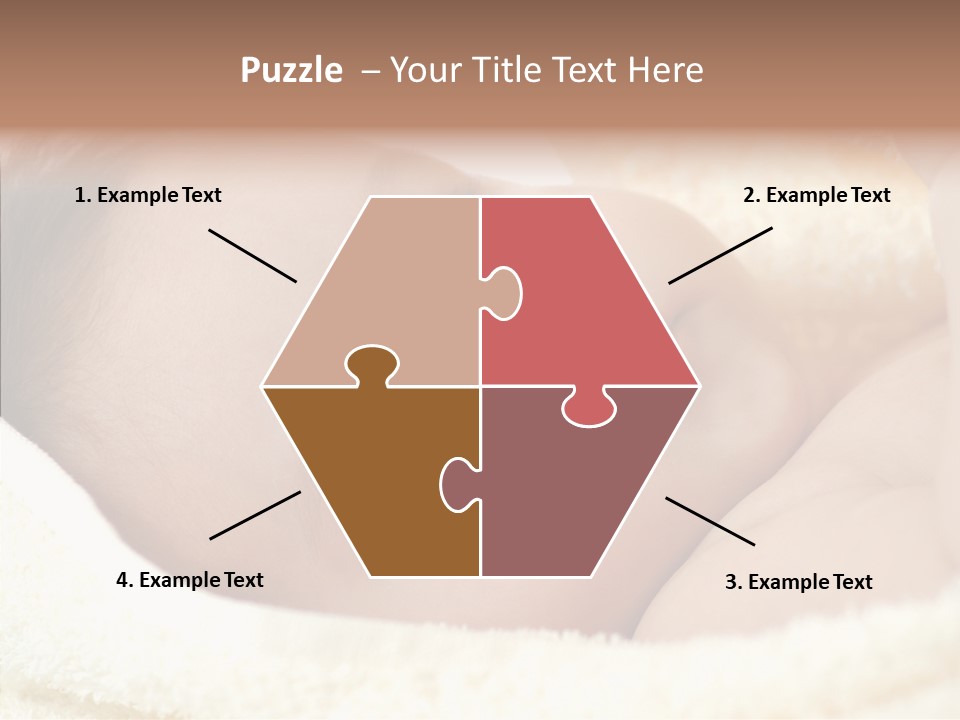 Puzzle – Your Title Text Here

1. Example Text

2. Example Text

4. Example Text

3. Example Text